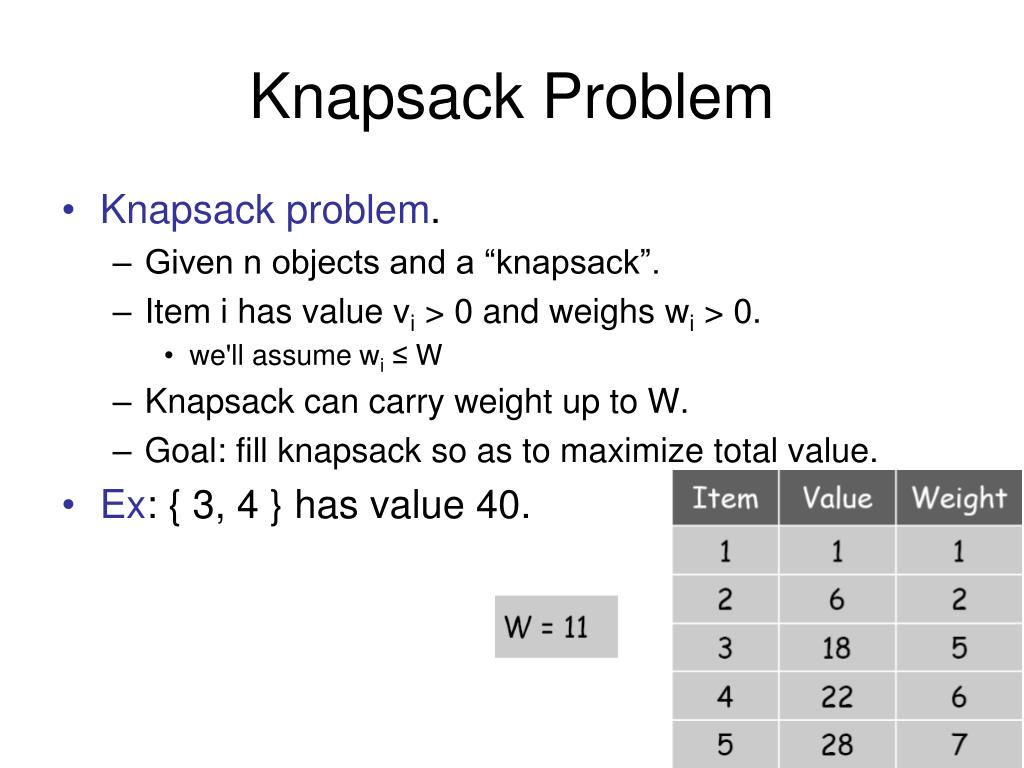 Knapsack Problem

• Knapsack problem.
– Given n objects and a “knapsack”.
– Item i has value $v_i > 0$ and weighs $w_i > 0$.
• we'll assume $w_i \leq W$
– Knapsack can carry weight up to W.
– Goal: fill knapsack so as to maximize total value.
• Ex: { 3, 4 } has value 40.

W = 11

| Item | Value | Weight |
|---|---|---|
| 1 | 1 | 1 |
| 2 | 6 | 2 |
| 3 | 18 | 5 |
| 4 | 22 | 6 |
| 5 | 28 | 7 |